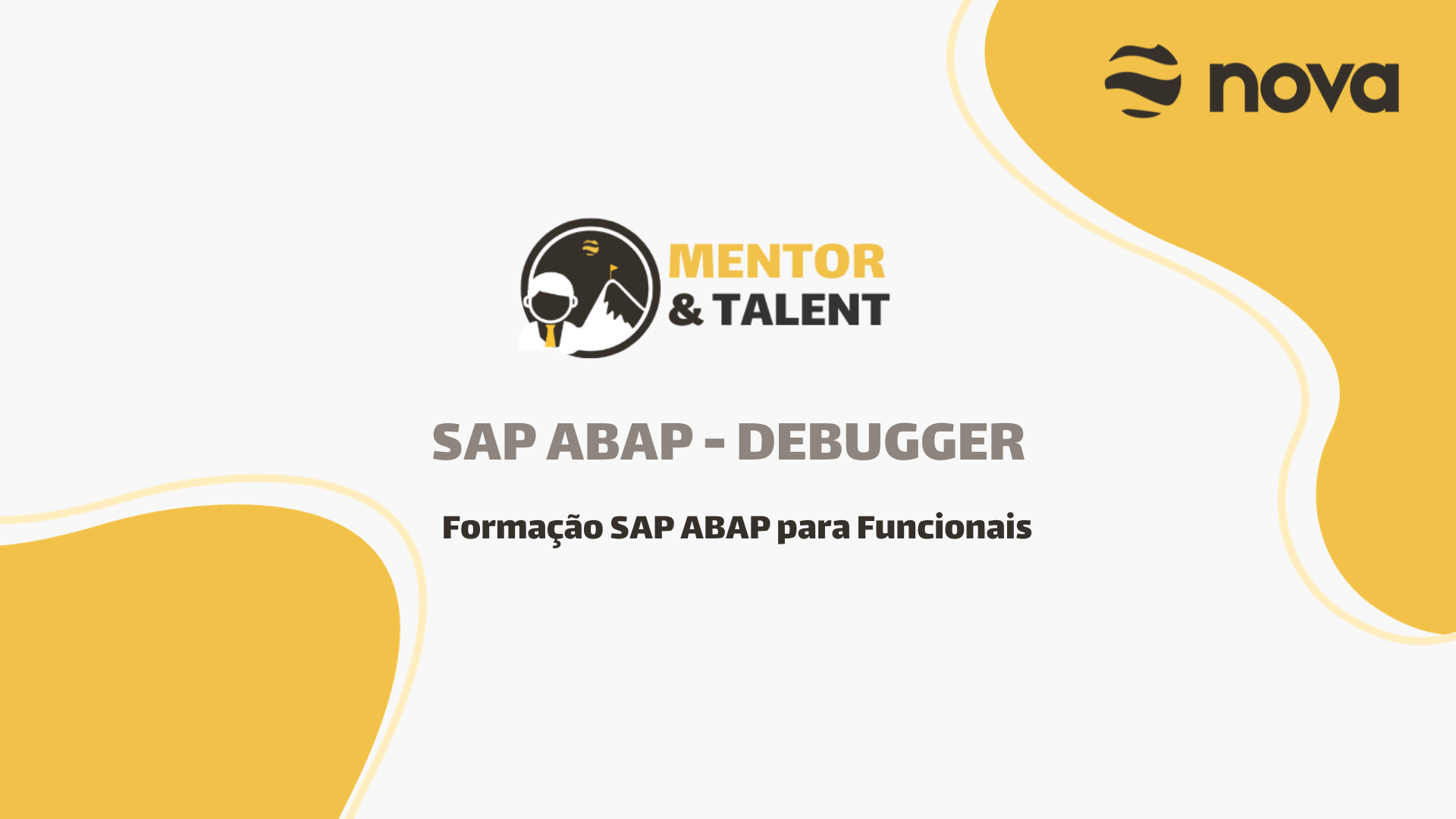 nova

MENTOR & TALENT

SAP ABAP - DEBUGGER

Formação SAP ABAP para Funcionais